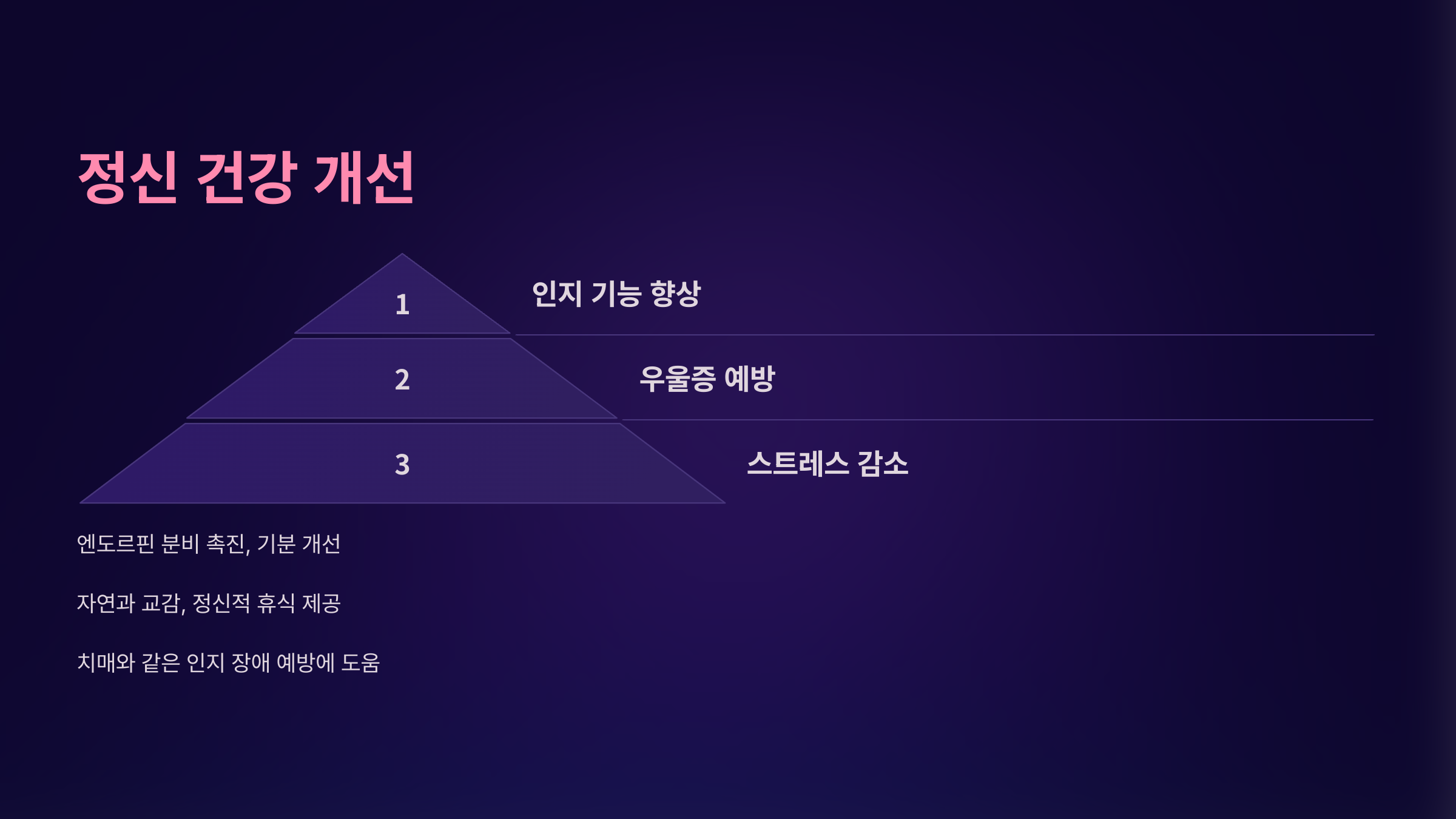 정신 건강 개선

1

인지 기능 향상

2

우울증 예방

3

스트레스 감소

엔도르핀 분비 촉진, 기분 개선

자연과 교감, 정신적 휴식 제공

치매와 같은 인지 장애 예방에 도움